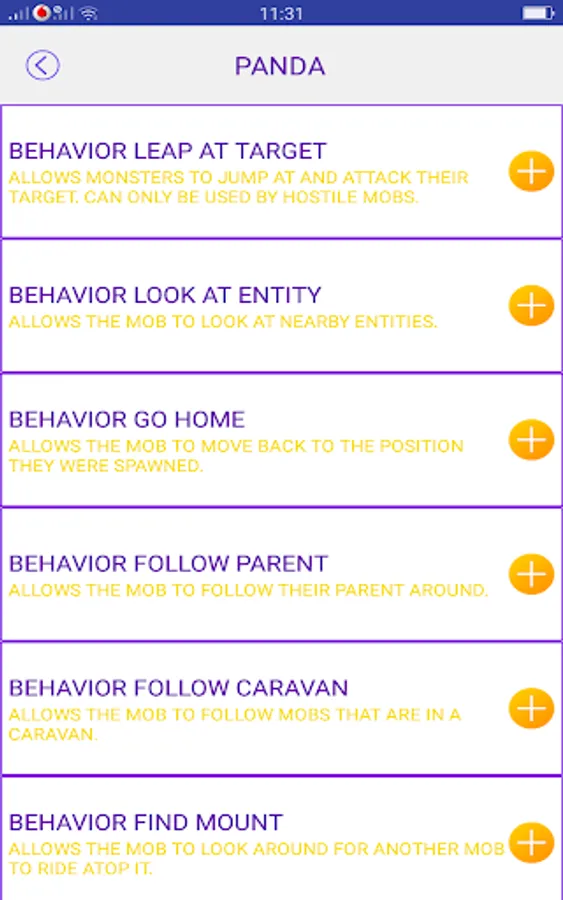 11:31

PANDA

BEHAVIOR LEAP AT TARGET
ALLOWS MONSTERS TO JUMP AT AND ATTACK THEIR TARGET. CAN ONLY BE USED BY HOSTILE MOBS.

BEHAVIOR LOOK AT ENTITY
ALLOWS THE MOB TO LOOK AT NEARBY ENTITIES.

BEHAVIOR GO HOME
ALLOWS THE MOB TO MOVE BACK TO THE POSITION THEY WERE SPAWNED.

BEHAVIOR FOLLOW PARENT
ALLOWS THE MOB TO FOLLOW THEIR PARENT AROUND.

BEHAVIOR FOLLOW CARAVAN
ALLOWS THE MOB TO FOLLOW MOBS THAT ARE IN A CARAVAN.

BEHAVIOR FIND MOUNT
ALLOWS THE MOB TO LOOK AROUND FOR ANOTHER MOB TO RIDE ATOP IT.